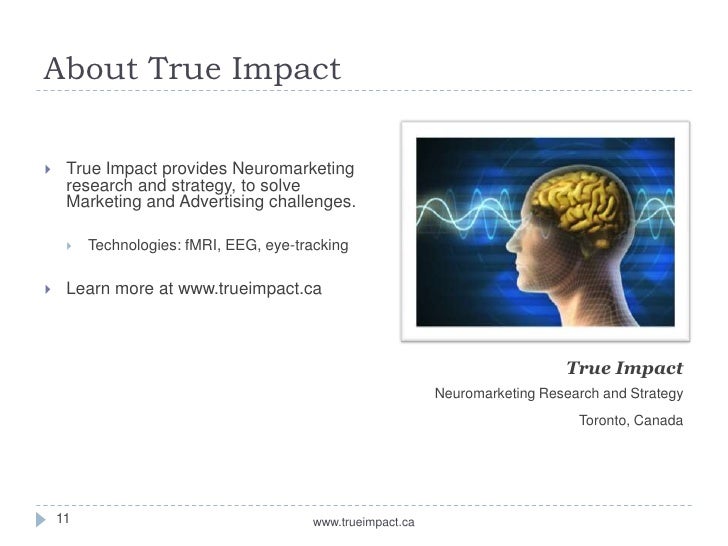 About True Impact

True Impact provides Neuromarketing research and strategy, to solve Marketing and Advertising challenges.

Technologies: fMRI, EEG, eye-tracking

Learn more at www.trueimpact.ca

True Impact

Neuromarketing Research and Strategy

Toronto, Canada

11

www.trueimpact.ca